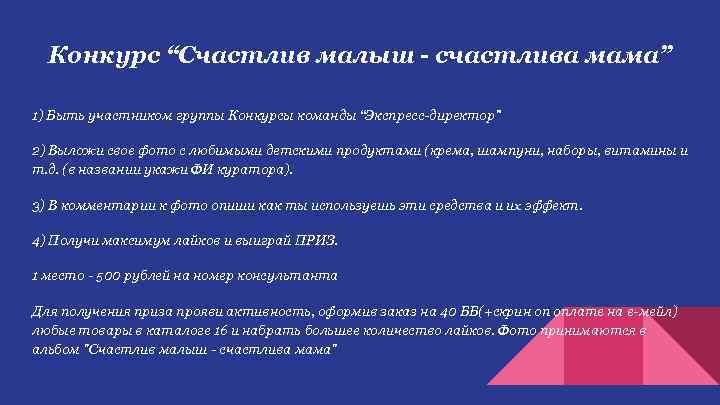 Конкурс “Счастлив малыш - счастлива мама”

1) Быть участником группы Конкурсы команды “Экспресс-директор"

2) Выложи свое фото с любимыми детскими продуктами (крема, шампуни, наборы, витамины и т.д. (в названии укажи ФИ куратора).

3) В комментарии к фото опиши как ты используешь эти средства и их эффект.

4) Получи максимум лайков и выиграй ПРИЗ.

1 место - 500 рублей на номер консультанта

Для получения приза прояви активность, оформив заказ на 40 ББ(+скрин оп оплате на е-мейл) любые товары в каталоге 16 и набрать большее количество лайков. Фото принимаются в альбом "Счастлив малыш - счастлива мама"